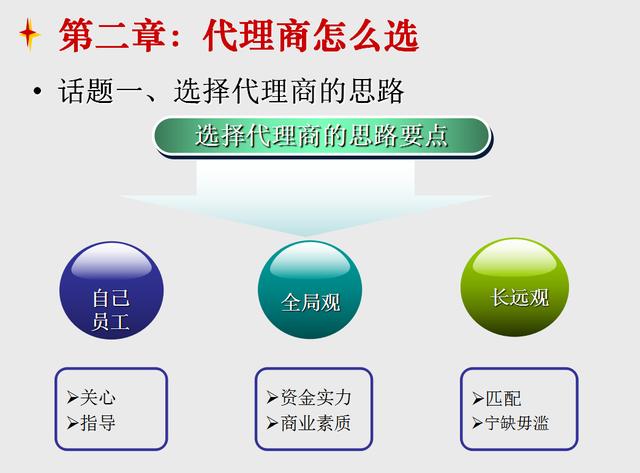 第二章：代理商怎么选

• 话题一、选择代理商的思路

选择代理商的思路要点

自己员工

全局观

长远观

➢关心
➢指导

➢资金实力
➢商业素质

➢匹配
➢宁缺毋滥